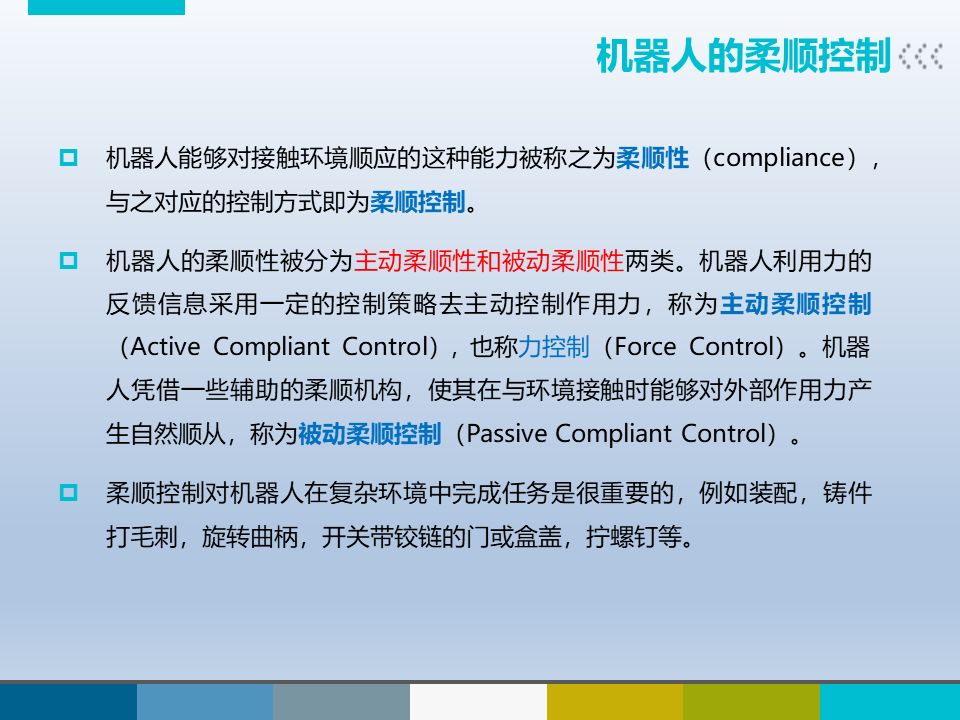 机器人的柔顺控制

机器人能够对接触环境顺应的这种能力被称之为柔顺性（compliance），与之对应的控制方式即为柔顺控制。

机器人的柔顺性被分为主动柔顺性和被动柔顺性两类。机器人利用力的反馈信息采用一定的控制策略去主动控制作用力，称为主动柔顺控制（Active Compliant Control），也称力控制（Force Control）。机器人凭借一些辅助的柔顺机构，使其在与环境接触时能够对外部作用力产生自然顺从，称为被动柔顺控制（Passive Compliant Control）。

柔顺控制对机器人在复杂环境中完成任务是很重要的，例如装配，铸件打毛刺，旋转曲柄，开关带铰链的门或盒盖，拧螺钉等。